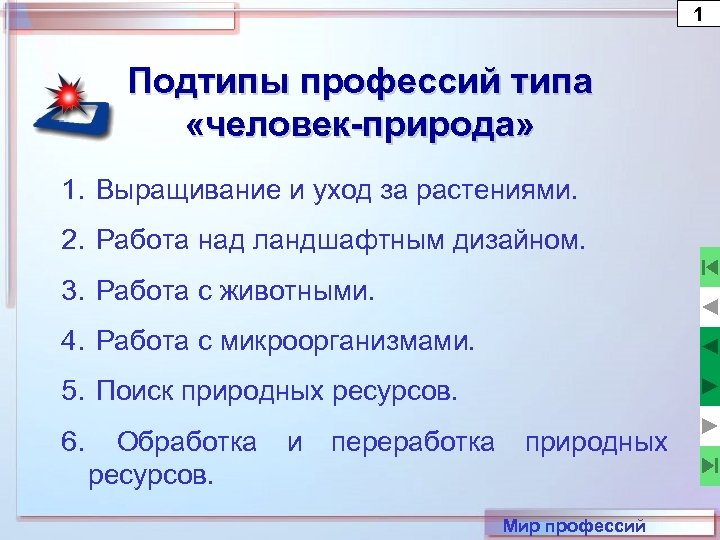 1

Подтипы профессий типа «человек-природа»

1. Выращивание и уход за растениями.
2. Работа над ландшафтным дизайном.
3. Работа с животными.
4. Работа с микроорганизмами.
5. Поиск природных ресурсов.
6. Обработка и переработка природных ресурсов.

Мир профессий